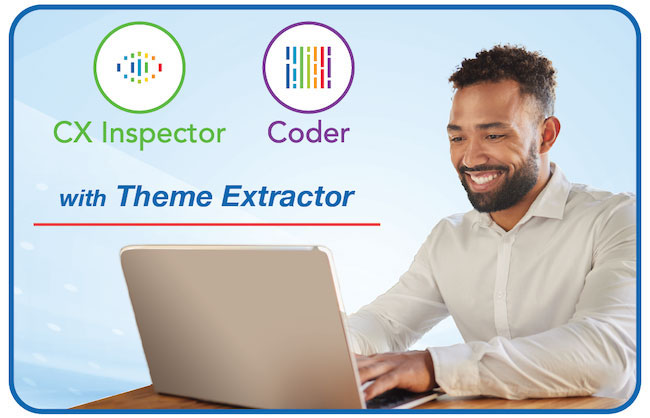 CX Inspector

Coder

with Theme Extractor